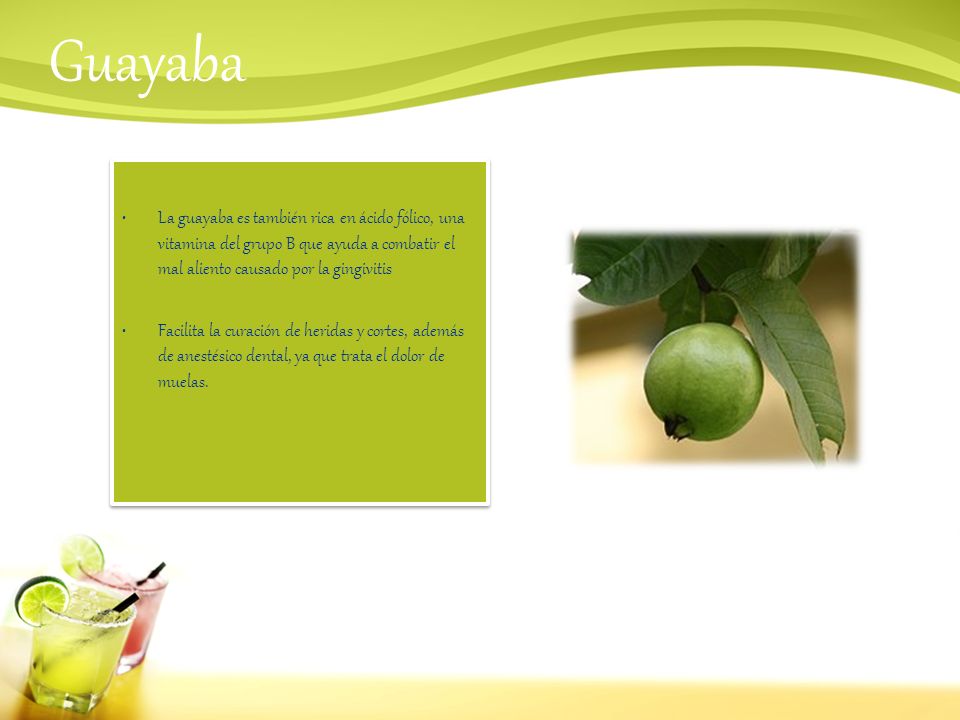 Guayaba

• La guayaba es también rica en ácido fólico, una vitamina del grupo B que ayuda a combatir el mal aliento causado por la gingivitis

• Facilita la curación de heridas y cortes, además de anestésico dental, ya que trata el dolor de muelas.